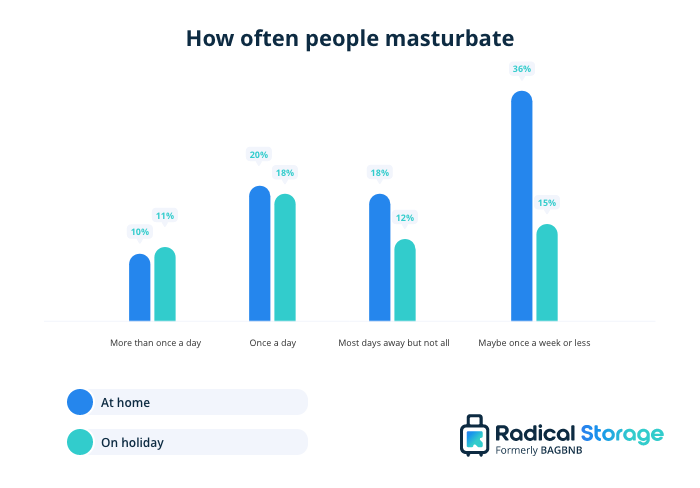 How often people masturbate

10%
11%
20%
18%
18%
12%
36%
15%

More than once a day
Once a day
Most days away but not all
Maybe once a week or less

At home
On holiday

Radical Storage
Formerly BAGBNB